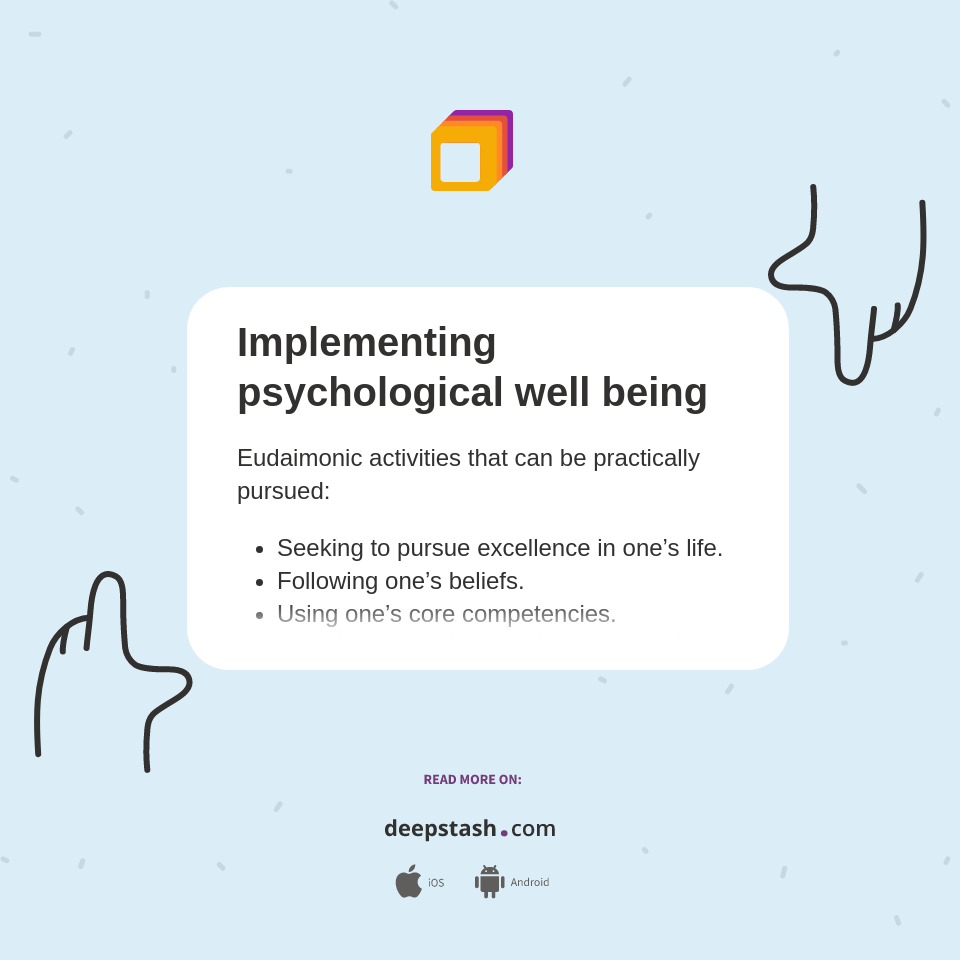 Implementing psychological well being

Eudaimonic activities that can be practically pursued:

- Seeking to pursue excellence in one’s life.
- Following one’s beliefs.
- Using one’s core competencies.

READ MORE ON:

deepstash.com

iOS Android